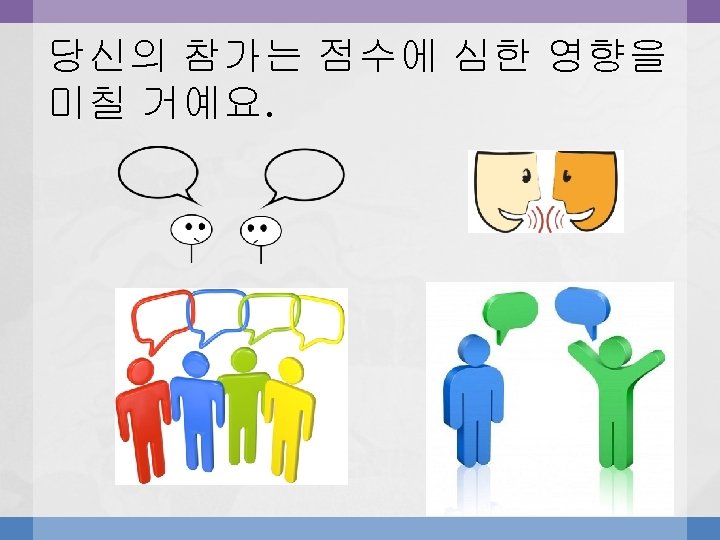 당신의 참가는 점수에 심한 영향을 미칠 거예요.